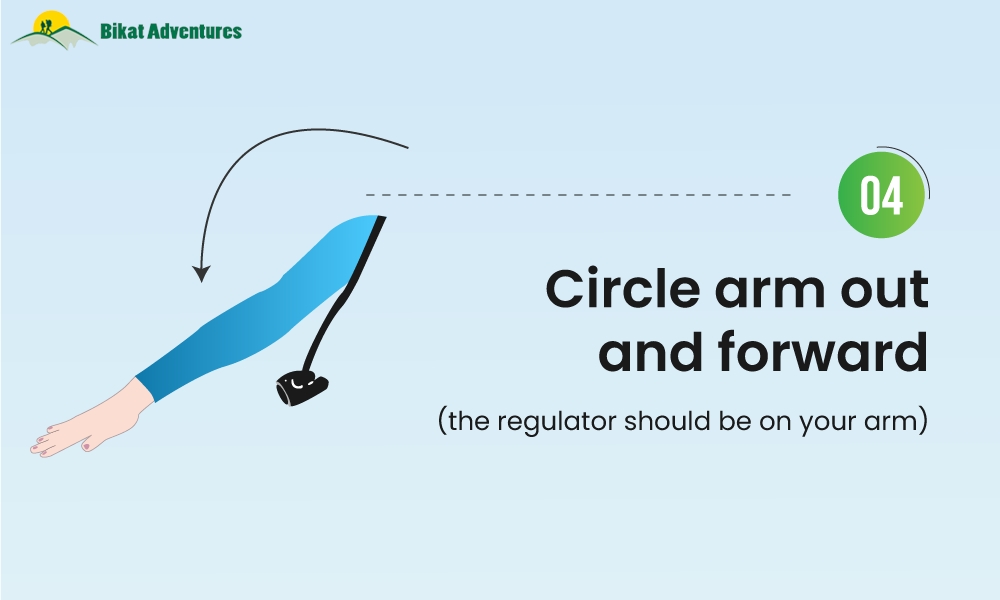 Bikat Adventures

04

Circle arm out and forward

(the regulator should be on your arm)